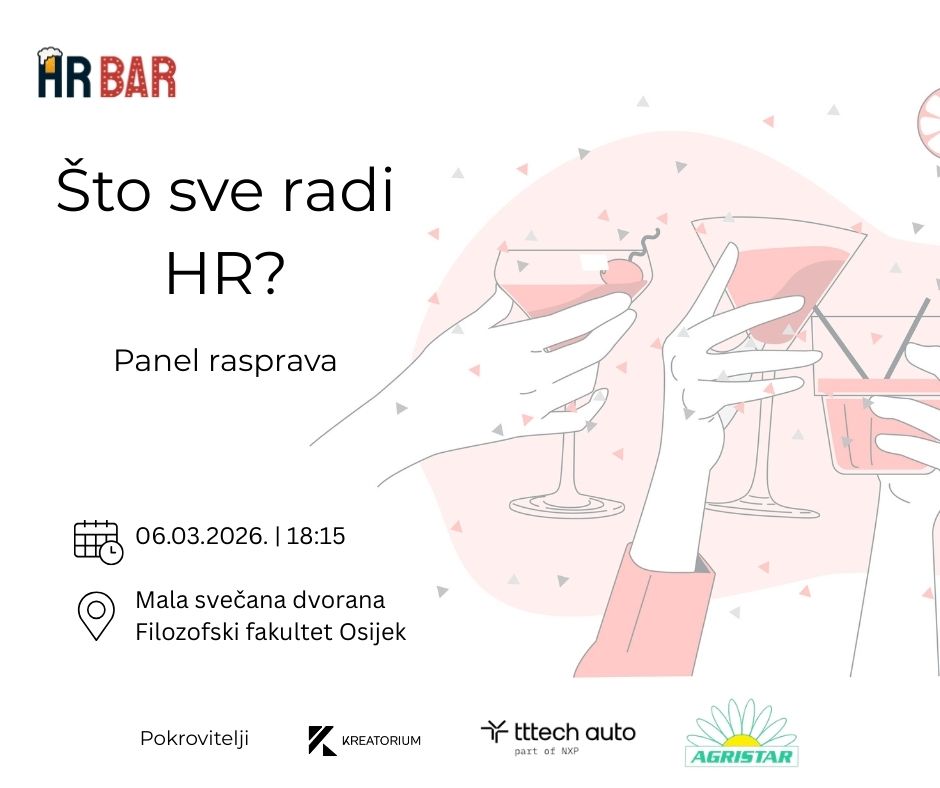 HR BAR

Što sve radi HR?

Panel rasprava

06.03.2026. | 18:15

Mala svečana dvorana
Filozofski fakultet Osijek

Pokrovitelji

KREATORIUM

tttech auto
part of NXP

AGRISTAR